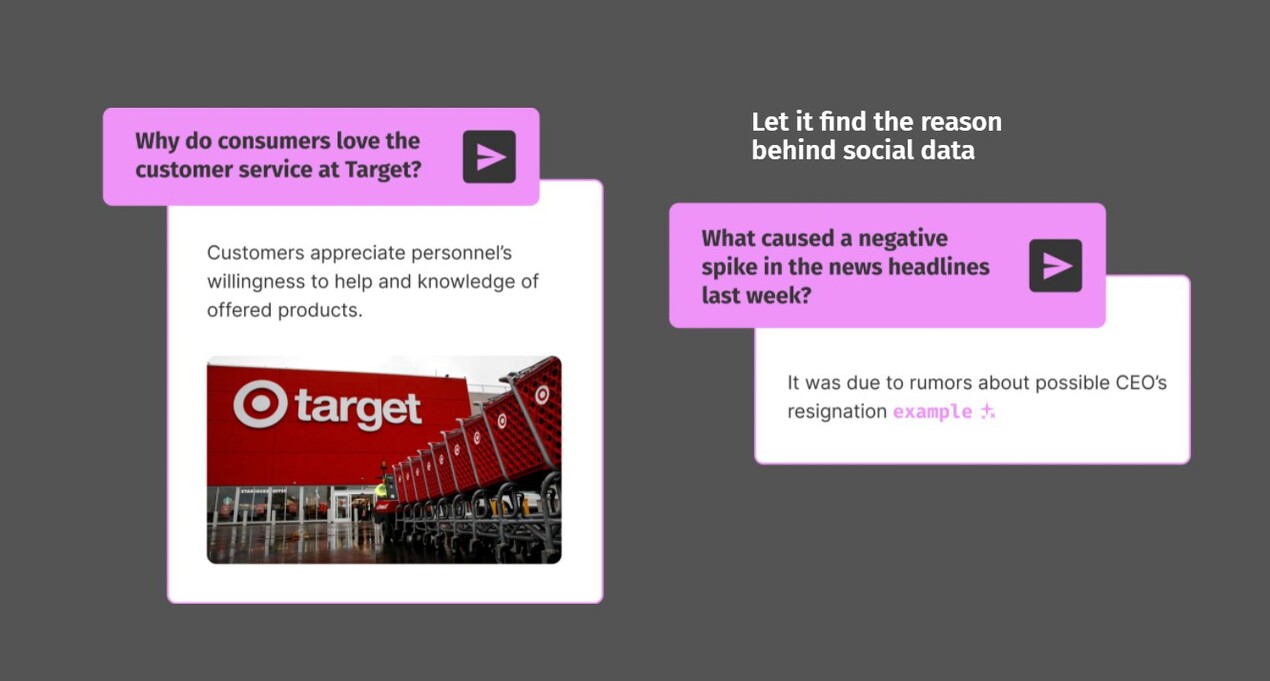 Why do consumers love the customer service at Target?

Customers appreciate personnel's willingness to help and knowledge of offered products.

target

STARBUCKS COFFEE

Let it find the reason behind social data

What caused a negative spike in the news headlines last week?

It was due to rumors about possible CEO's resignation example